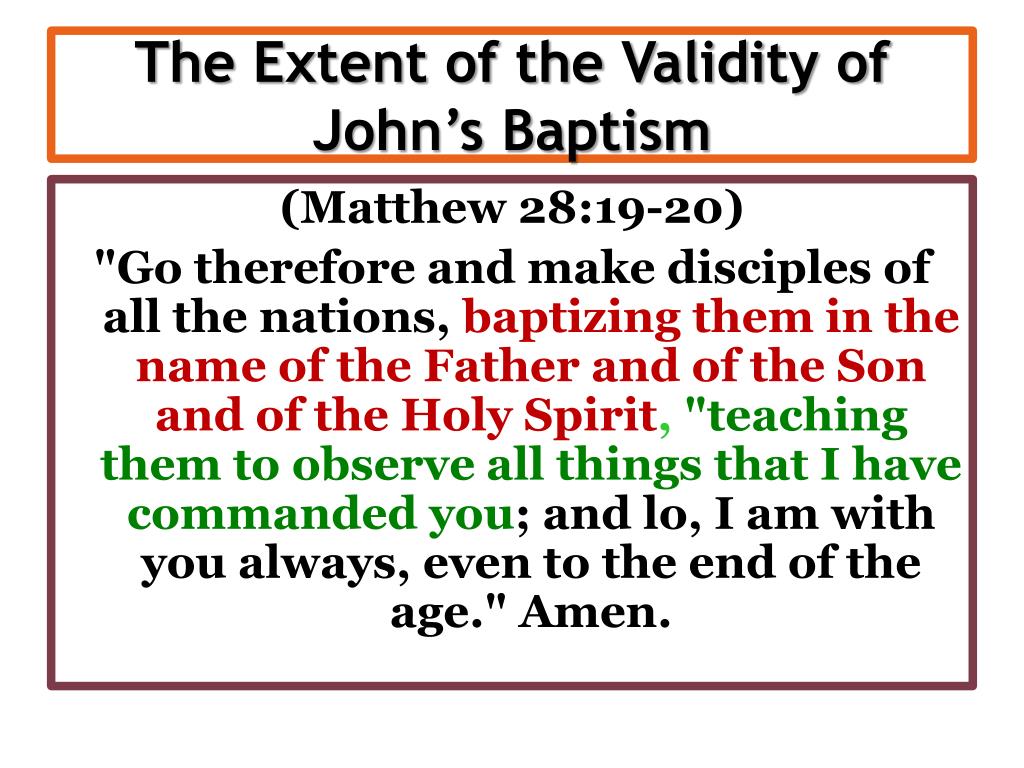 The Extent of the Validity of John’s Baptism

(Matthew 28:19-20)

"Go therefore and make disciples of all the nations, baptizing them in the name of the Father and of the Son and of the Holy Spirit, "teaching them to observe all things that I have commanded you; and lo, I am with you always, even to the end of the age." Amen.